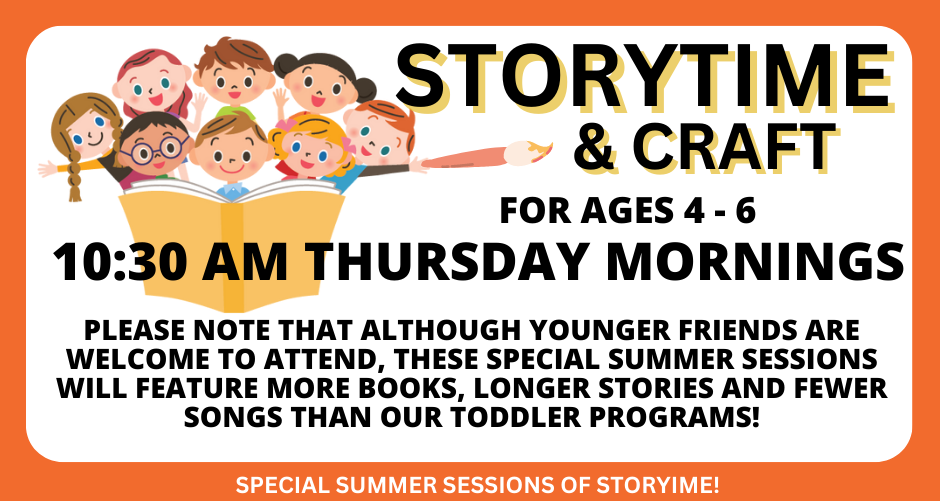 STORYTIME
& CRAFT

FOR AGES 4 - 6

10:30 AM THURSDAY MORNINGS

PLEASE NOTE THAT ALTHOUGH YOUNGER FRIENDS ARE WELCOME TO ATTEND, THESE SPECIAL SUMMER SESSIONS WILL FEATURE MORE BOOKS, LONGER STORIES AND FEWER SONGS THAN OUR TODDLER PROGRAMS!

SPECIAL SUMMER SESSIONS OF STORYIME!